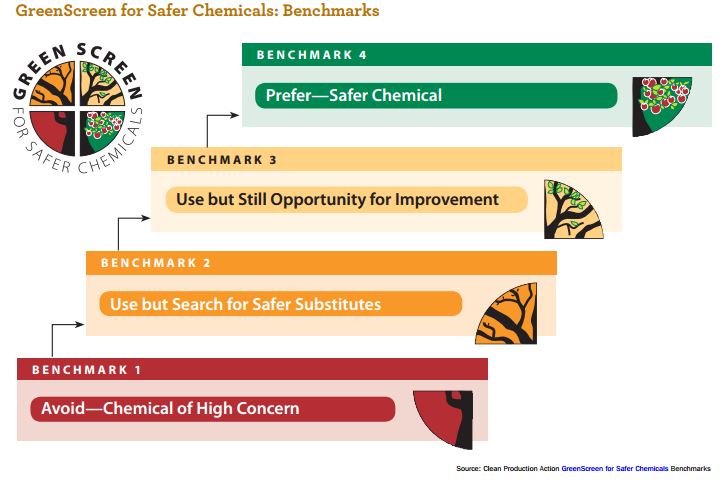 GreenScreen for Safer Chemicals: Benchmarks

GREEN SCREEN FOR SAFER CHEMICALS

BENCHMARK 4

Prefer—Safer Chemical

BENCHMARK 3

Use but Still Opportunity for Improvement

BENCHMARK 2

Use but Search for Safer Substitutes

BENCHMARK 1

Avoid—Chemical of High Concern

Source: Clean Production Action GreenScreen for Safer Chemicals Benchmarks